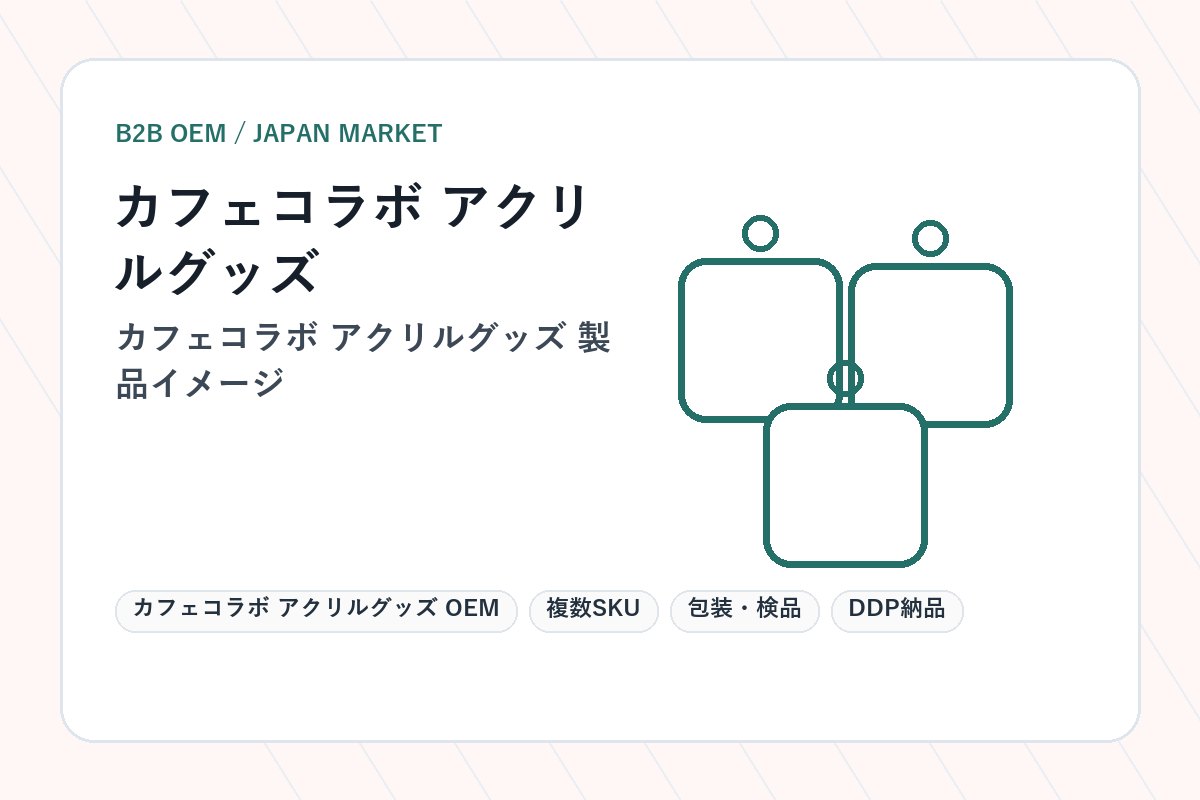 B2B OEM / JAPAN MARKET

カフェコラボ アクリルグッズ

カフェコラボ アクリルグッズ 製品イメージ

カフェコラボ アクリルグッズ OEM

複数SKU

包装・検品

DDP納品